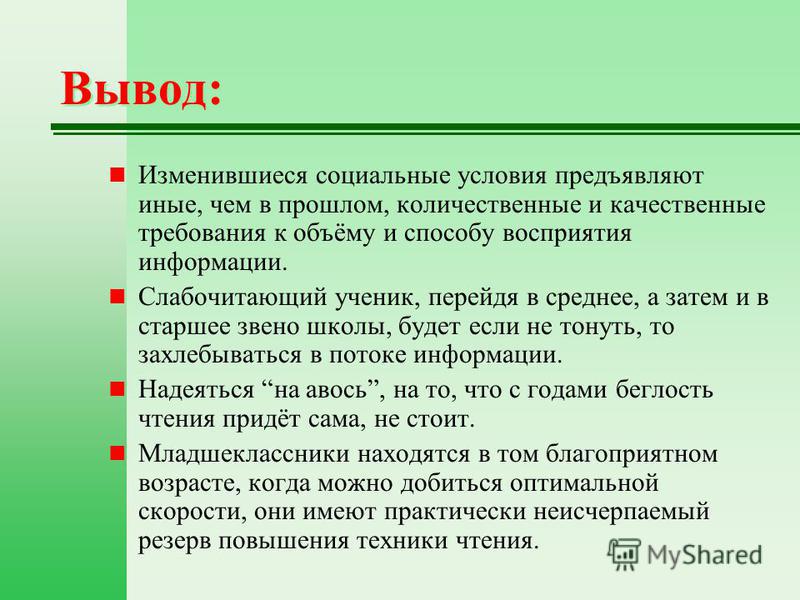 Вывод:

Изменившиеся социальные условия предъявляют иные, чем в прошлом, количественные и качественные требования к объёму и способу восприятия информации.

Слабочитающий ученик, перейдя в среднее, а затем и в старшее звено школы, будет если не тонуть, то захлебываться в потоке информации.

Надеяться “на авось”, на то, что с годами беглость чтения придёт сама, не стоит.

Младшеклассники находятся в том благоприятном возрасте, когда можно добиться оптимальной скорости, они имеют практически неисчерпаемый резерв повышения техники чтения.

MyShared